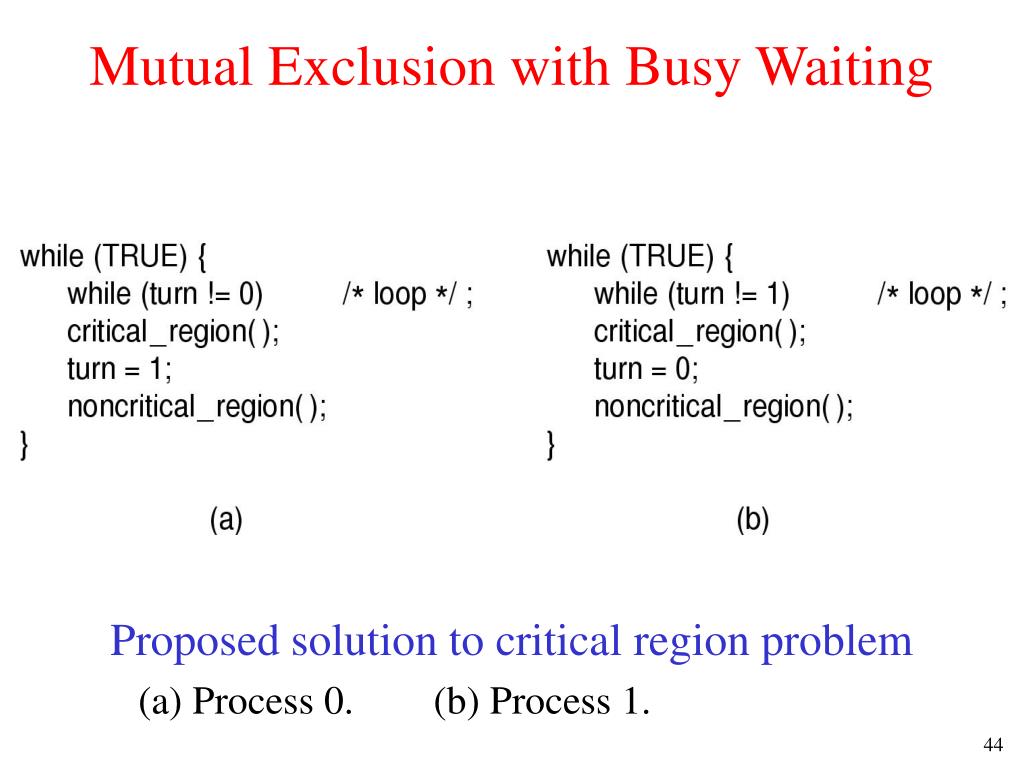 Mutual Exclusion with Busy Waiting

while (TRUE) {
while (turn != 0) /* loop */ ;
critical_region( );
turn = 1;
noncritical_region( );
}

(a)

while (TRUE) {
while (turn != 1) /* loop */ ;
critical_region( );
turn = 0;
noncritical_region( );
}

(b)

Proposed solution to critical region problem
(a) Process 0. (b) Process 1.

44